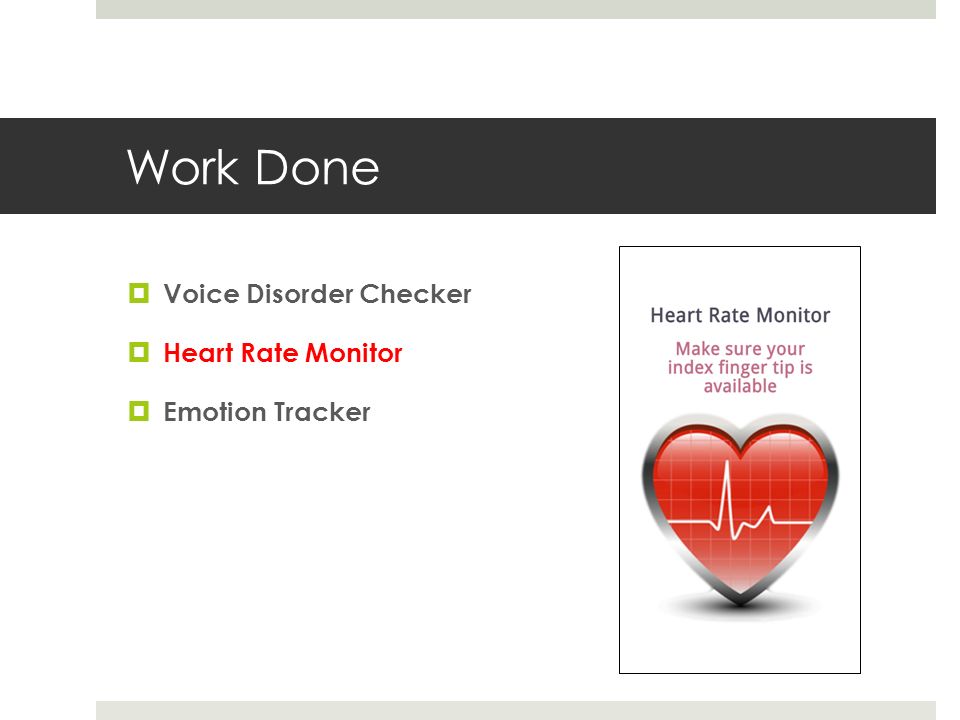 Work Done

Voice Disorder Checker

Heart Rate Monitor

Emotion Tracker

Heart Rate Monitor

Make sure your index finger tip is available